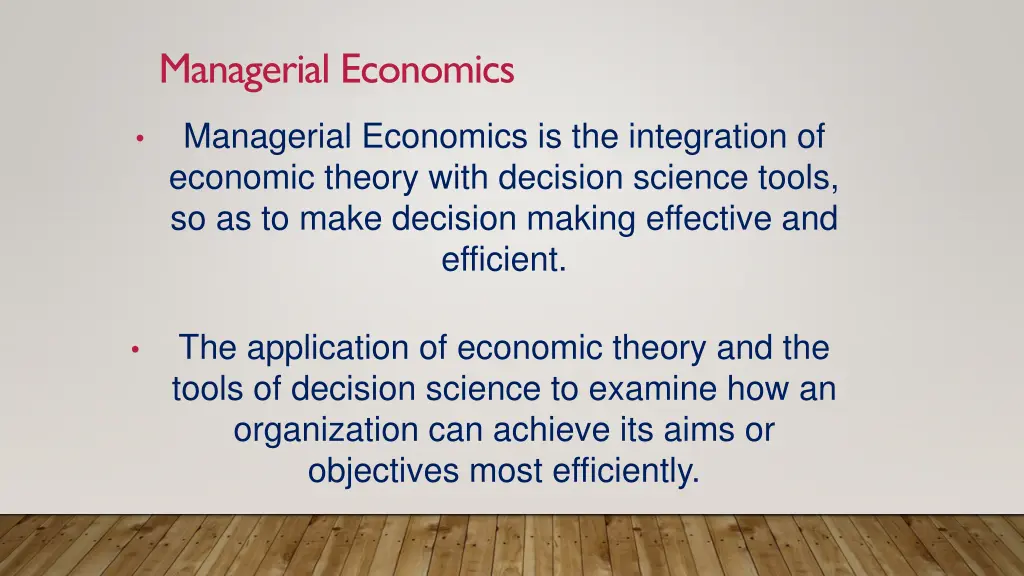 Managerial Economics

• Managerial Economics is the integration of economic theory with decision science tools, so as to make decision making effective and efficient.

• The application of economic theory and the tools of decision science to examine how an organization can achieve its aims or objectives most efficiently.